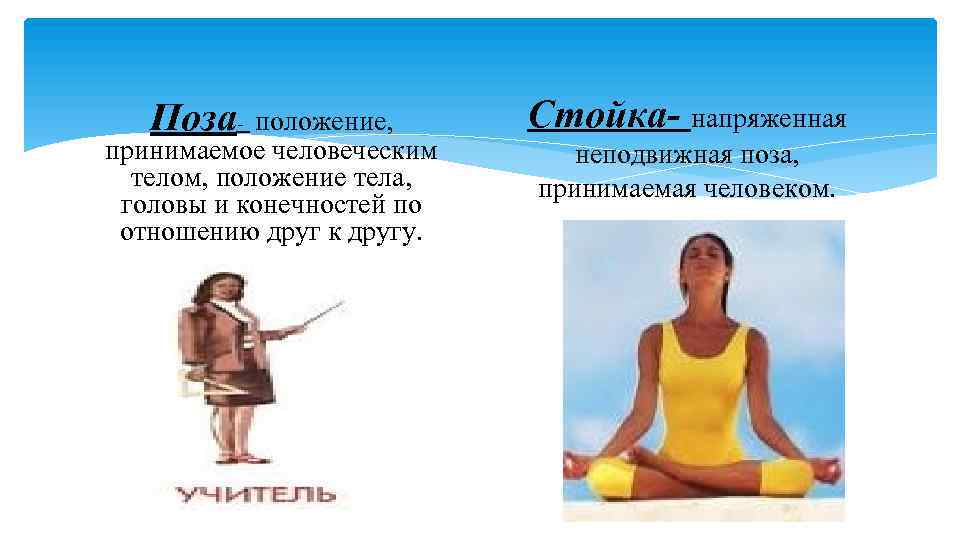 Поза- положение, принимаемое человеческим телом, положение тела, головы и конечностей по отношению друг к другу.

УЧИТЕЛЬ

Стойка- напряженная неподвижная поза, принимаемая человеком.